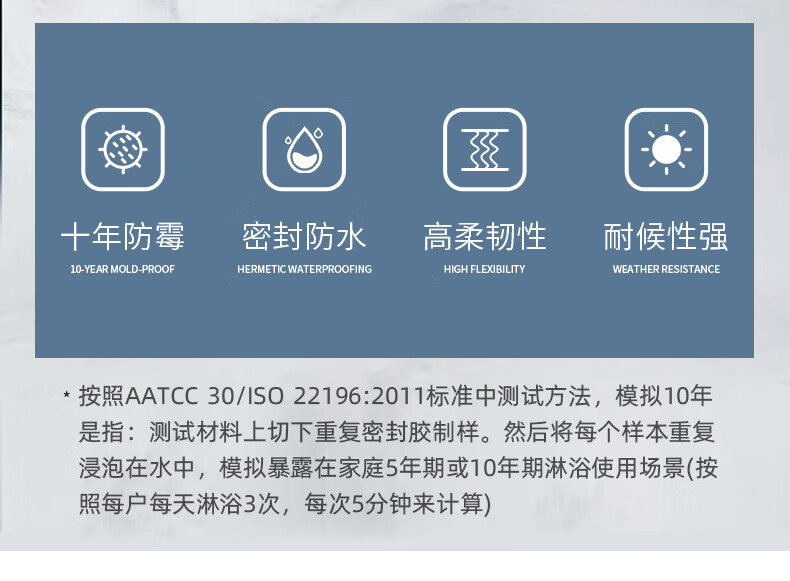 十年防霉
10-YEAR MOLD-PROOF

密封防水
HERMETIC WATERPROOFING

高柔韧性
HIGH FLEXIBILITY

耐候性强
WEATHER RESISTANCE

* 按照AATCC 30/ISO 22196:2011标准中测试方法，模拟10年是指：测试材料上切下重复密封胶制样。然后将每个样本重复浸泡在水中，模拟暴露在家庭5年期或10年期淋浴使用场景(按照每户每天淋浴3次，每次5分钟来计算)